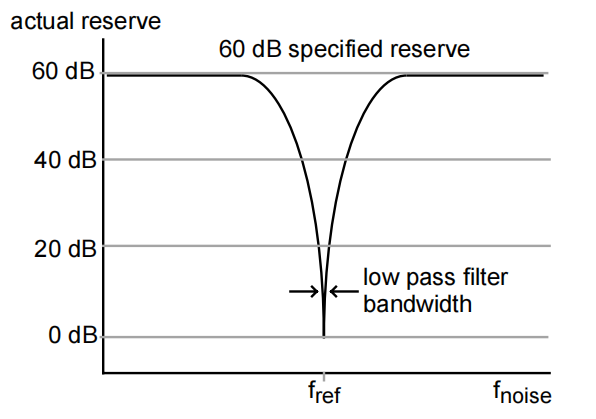 actual reserve

60 dB specified reserve

60 dB

40 dB

20 dB

0 dB

low pass filter bandwidth

$f_{ref}$

$f_{noise}$